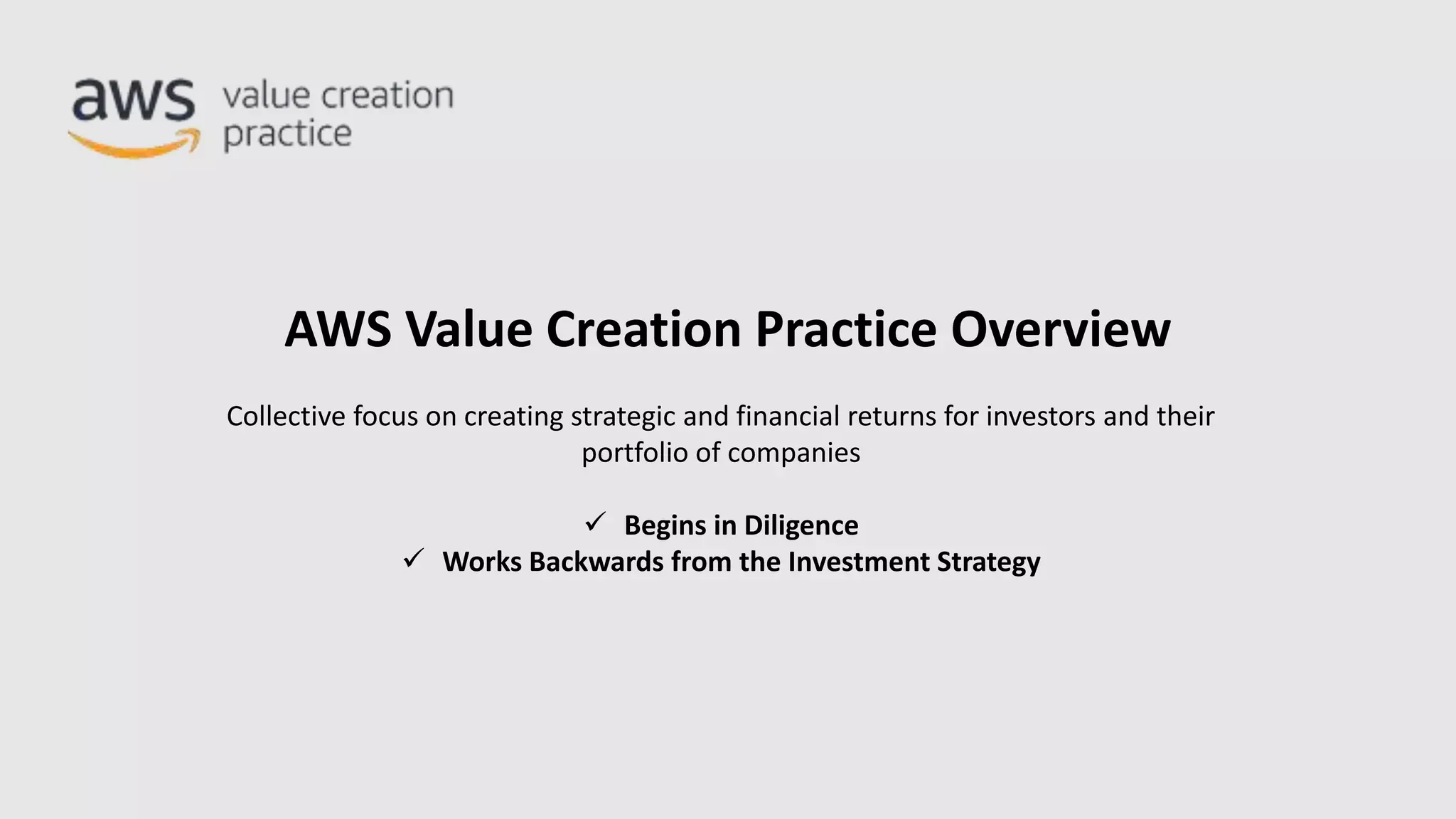 aws value creation practice

AWS Value Creation Practice Overview

Collective focus on creating strategic and financial returns for investors and their portfolio of companies

✓ Begins in Diligence
✓ Works Backwards from the Investment Strategy